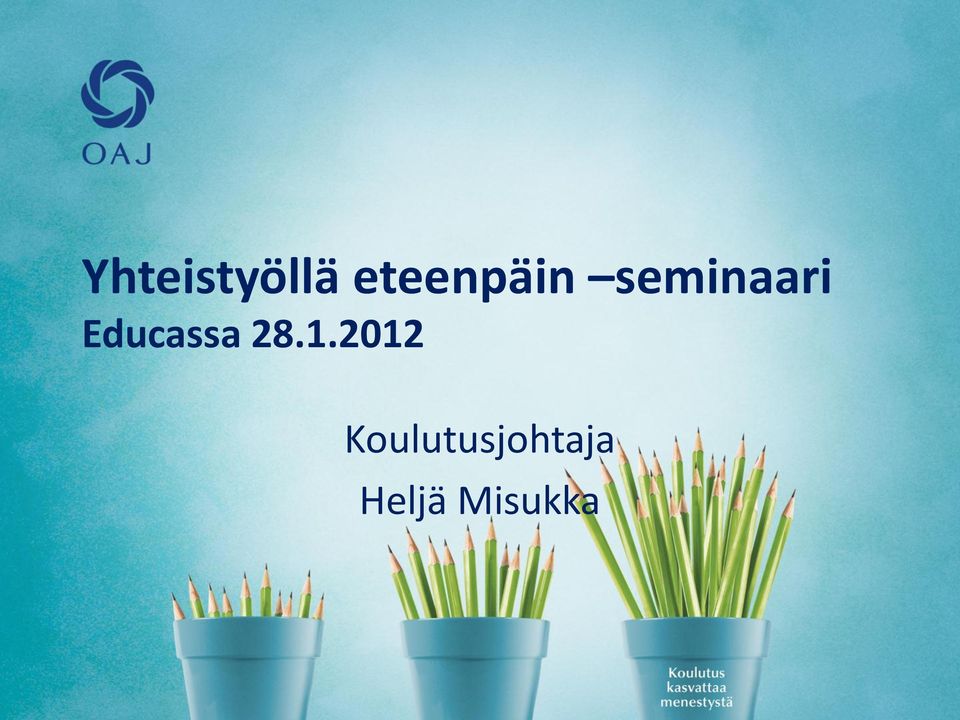 OAJ

Yhteistyöllä eteenpäin –seminaari
Educassa 28.1.2012

Koulutusjohtaja
Heljä Misukka

Koulutus kasvattaa menestystä